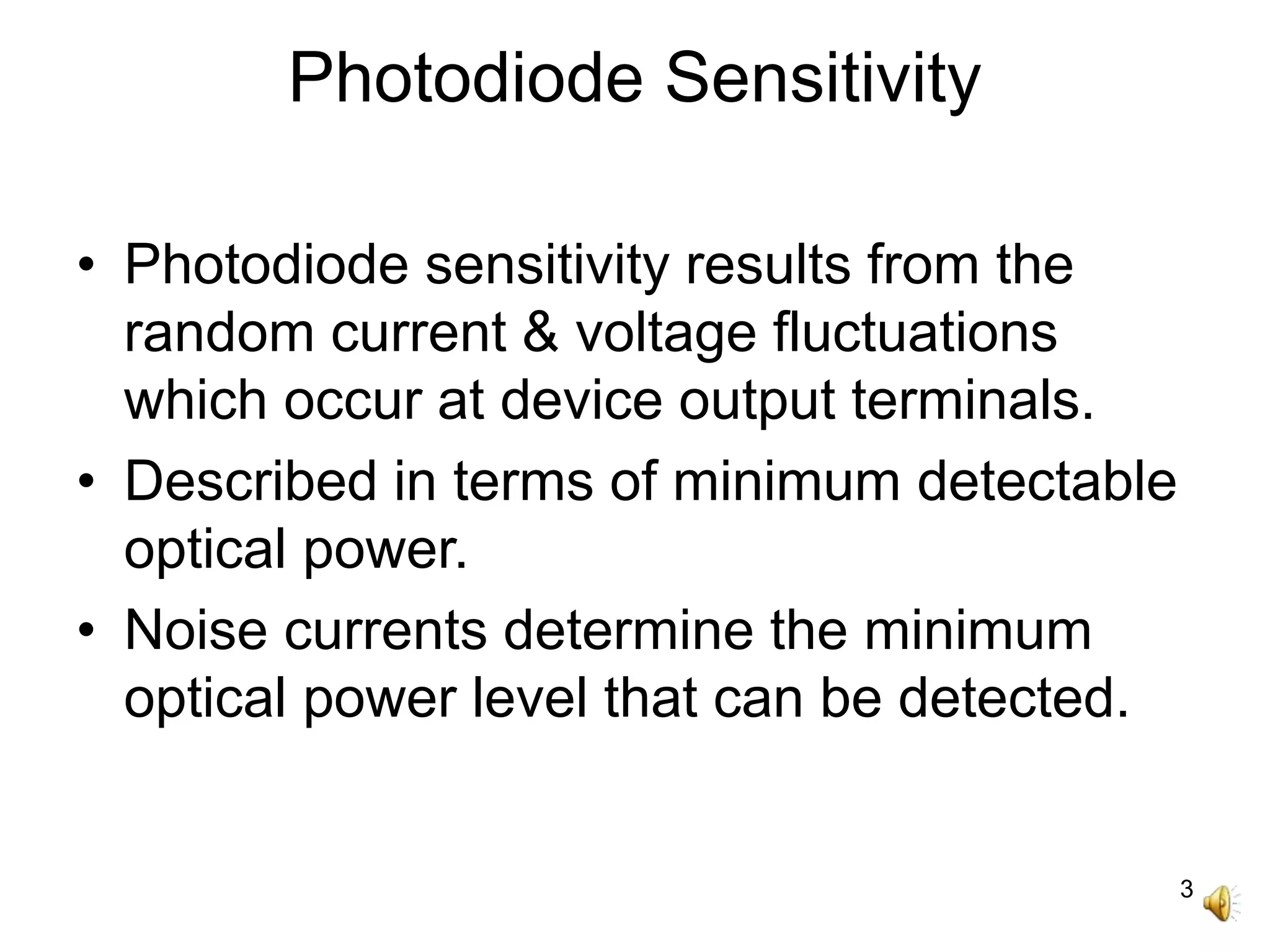 Photodiode Sensitivity

• Photodiode sensitivity results from the random current & voltage fluctuations which occur at device output terminals.
• Described in terms of minimum detectable optical power.
• Noise currents determine the minimum optical power level that can be detected.

3